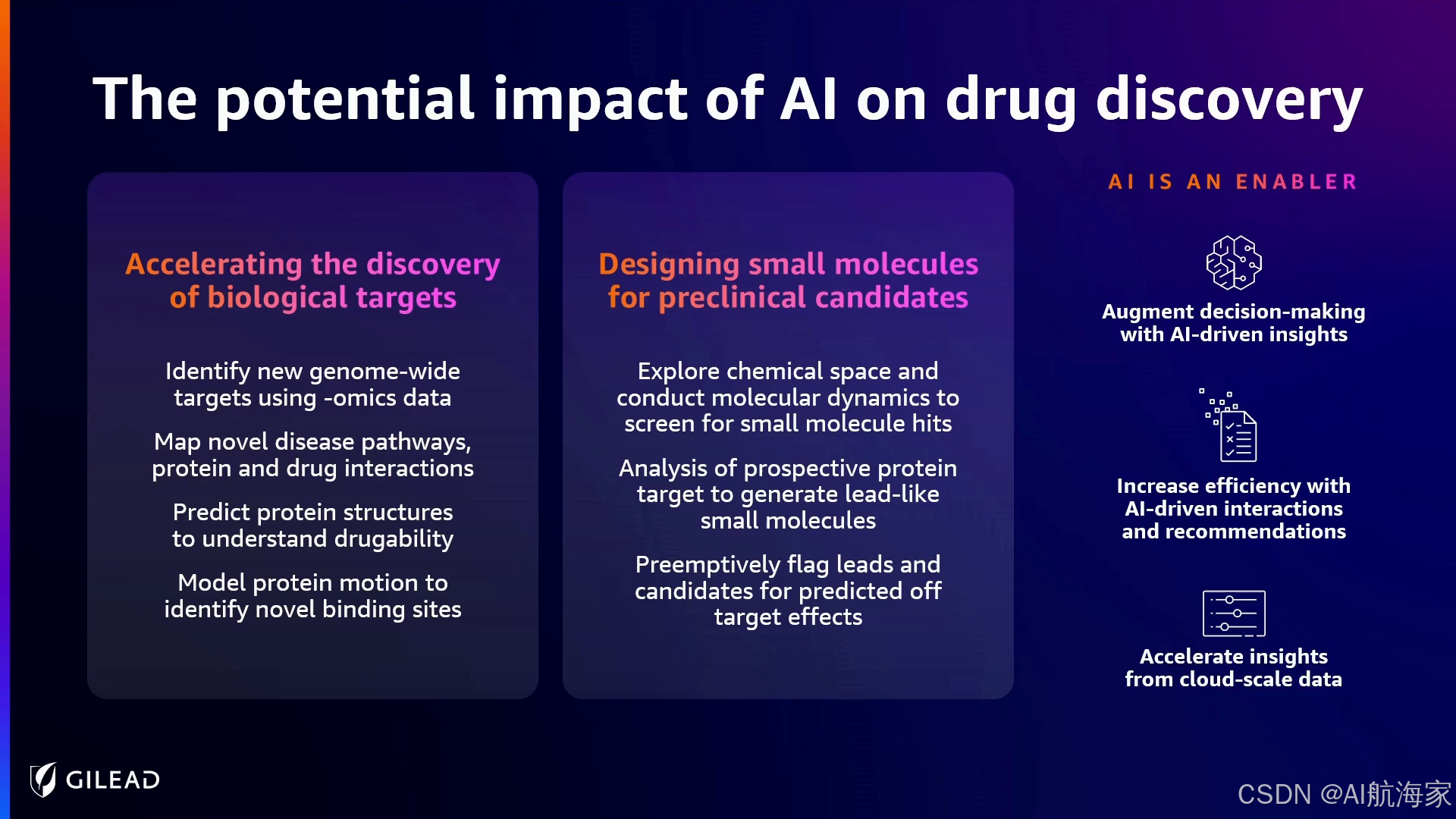 The potential impact of AI on drug discovery

Accelerating the discovery of biological targets

Identify new genome-wide targets using -omics data

Map novel disease pathways, protein and drug interactions

Predict protein structures to understand drugability

Model protein motion to identify novel binding sites

Designing small molecules for preclinical candidates

Explore chemical space and conduct molecular dynamics to screen for small molecule hits

Analysis of prospective protein target to generate lead-like small molecules

Preemptively flag leads and candidates for predicted off target effects

AI IS AN ENABLER

Augment decision-making with AI-driven insights

Increase efficiency with AI-driven interactions and recommendations

Accelerate insights from cloud-scale data

GILEAD

CSDN @AI航海家